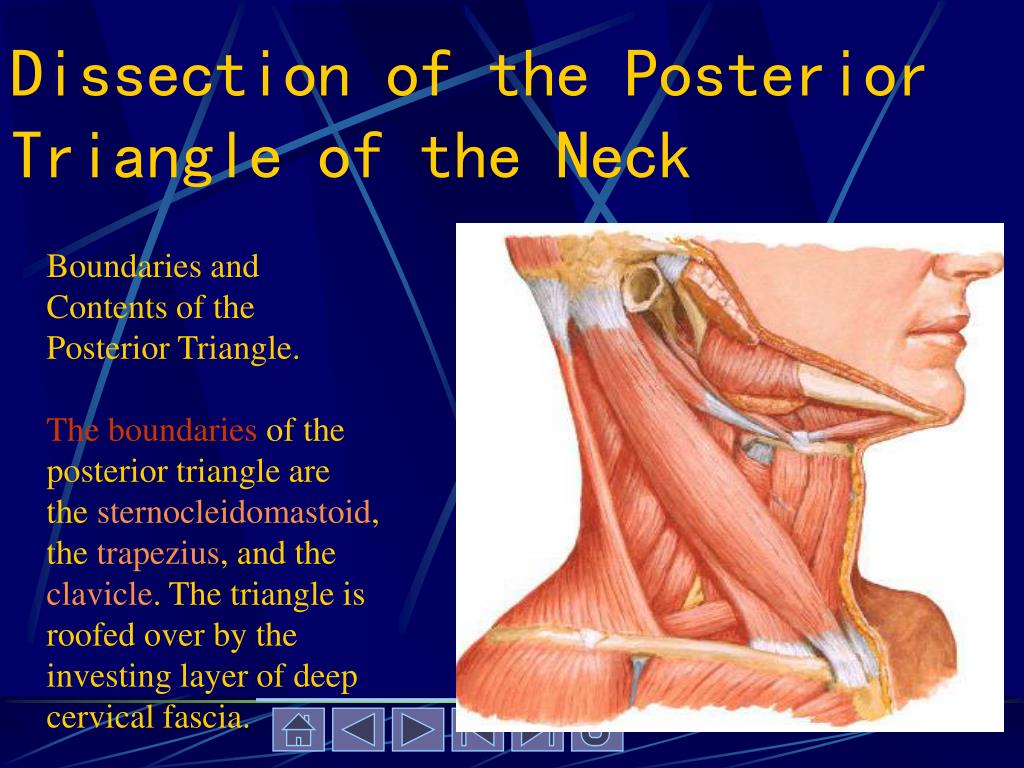 Dissection of the Posterior Triangle of the Neck

Boundaries and Contents of the Posterior Triangle.

The boundaries of the posterior triangle are the sternocleidomastoid, the trapezius, and the clavicle. The triangle is roofed over by the investing layer of deep cervical fascia.